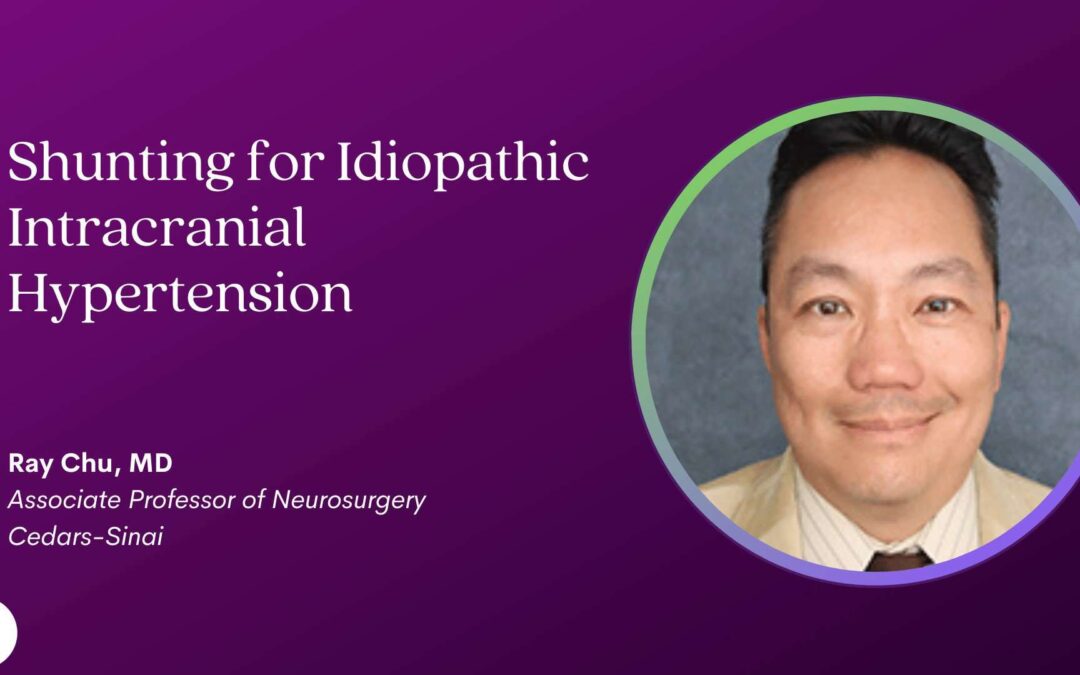 Shunting for Idiopathic Intracranial Hypertension

Ray Chu, MD
Associate Professor of Neurosurgery
Cedars-Sinai